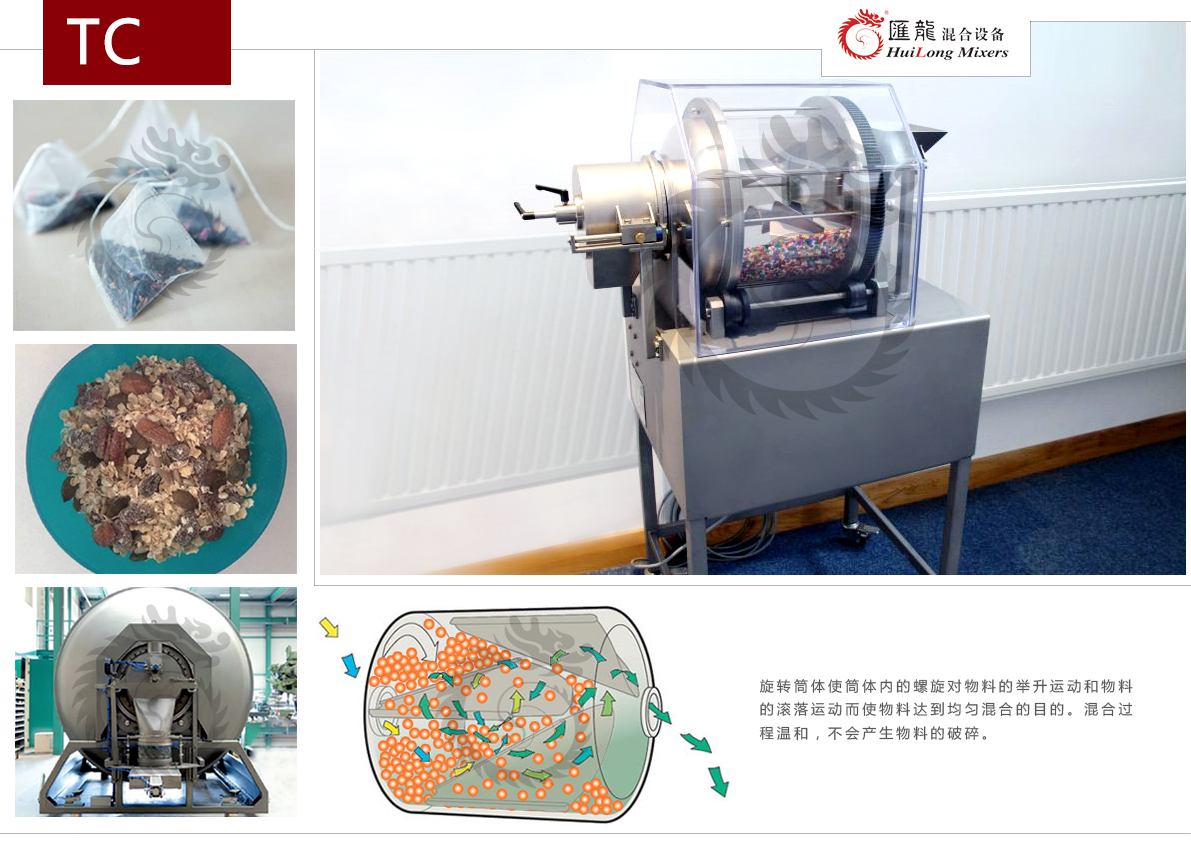 TC

匯龍 混合设备
HuiLong Mixers

旋转筒体使筒体内的螺旋对物料的举升运动和物料的滚落运动而使物料达到均匀混合的目的。混合过程温和，不会产生物料的破碎。